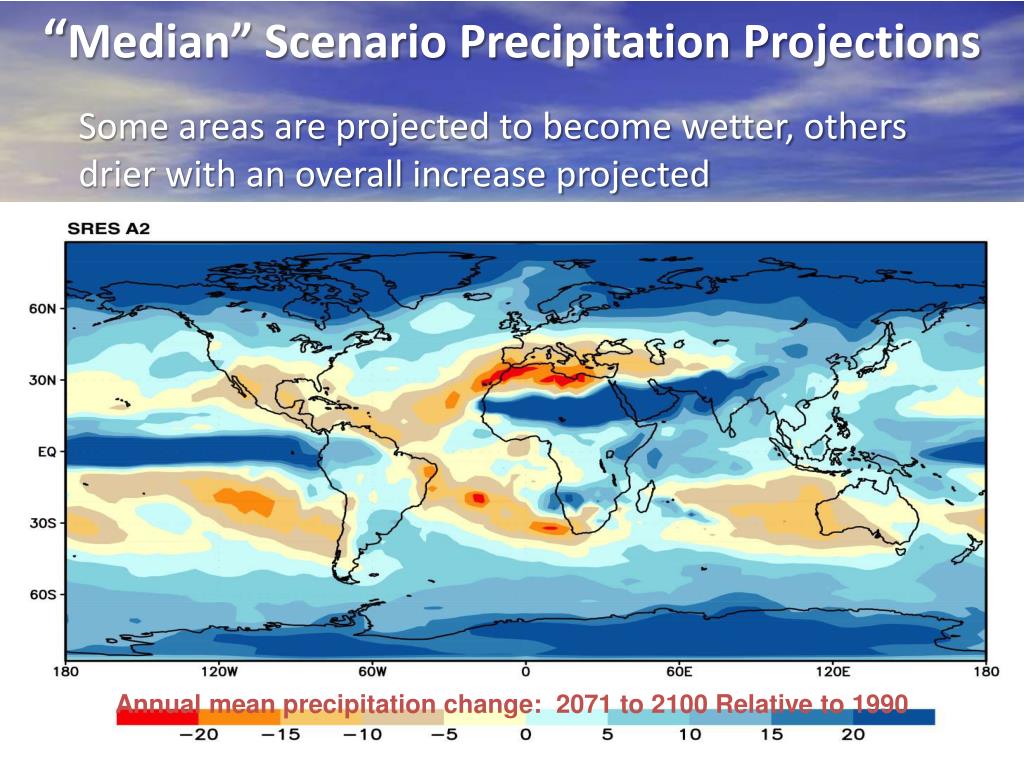 “Median” Scenario Precipitation Projections

Some areas are projected to become wetter, others drier with an overall increase projected

SRES A2

60N
30N
EQ
30S
60S

180 120W 60W 0 60E 120E 180

Annual mean precipitation change: 2071 to 2100 Relative to 1990

−20 −15 −10 −5 0 5 10 15 20